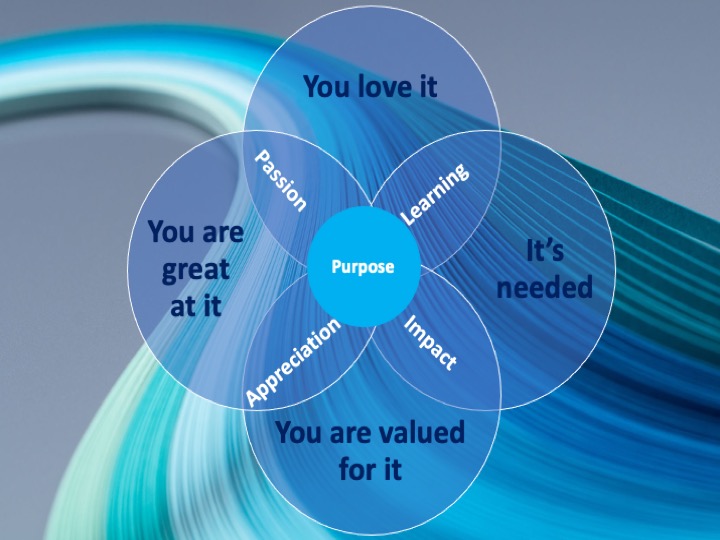 You love it

Passion

Learning

You are great at it

Purpose

It's needed

Appreciation

Impact

You are valued for it